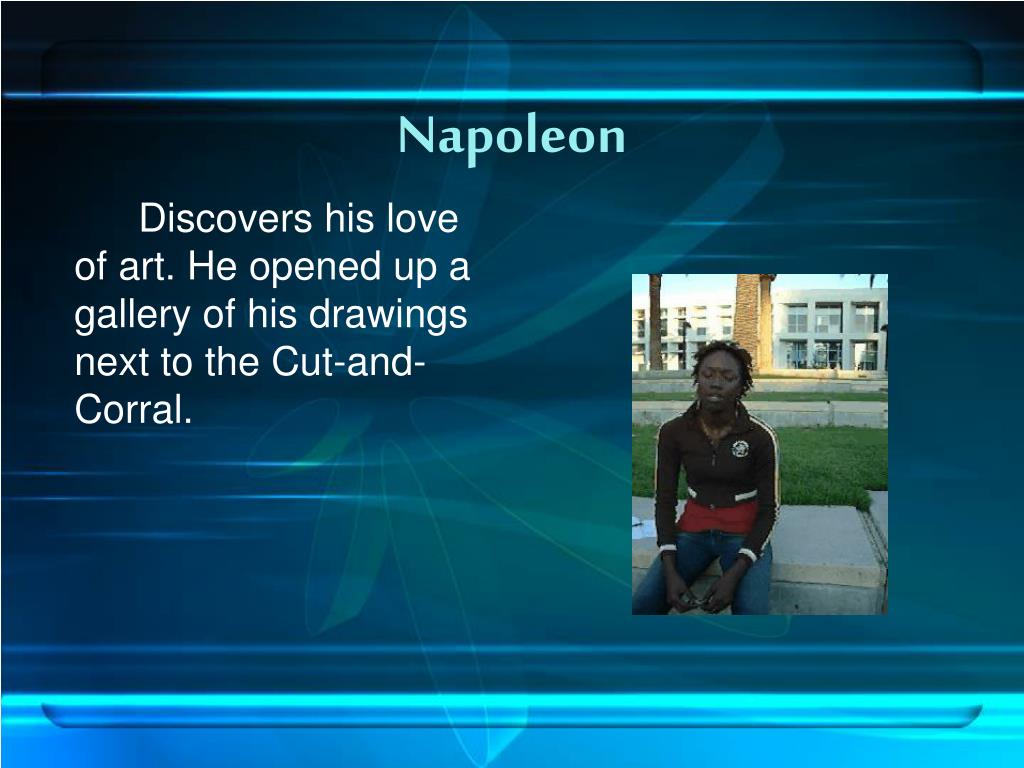 Napoleon

Discovers his love of art. He opened up a gallery of his drawings next to the Cut-and-Corral.